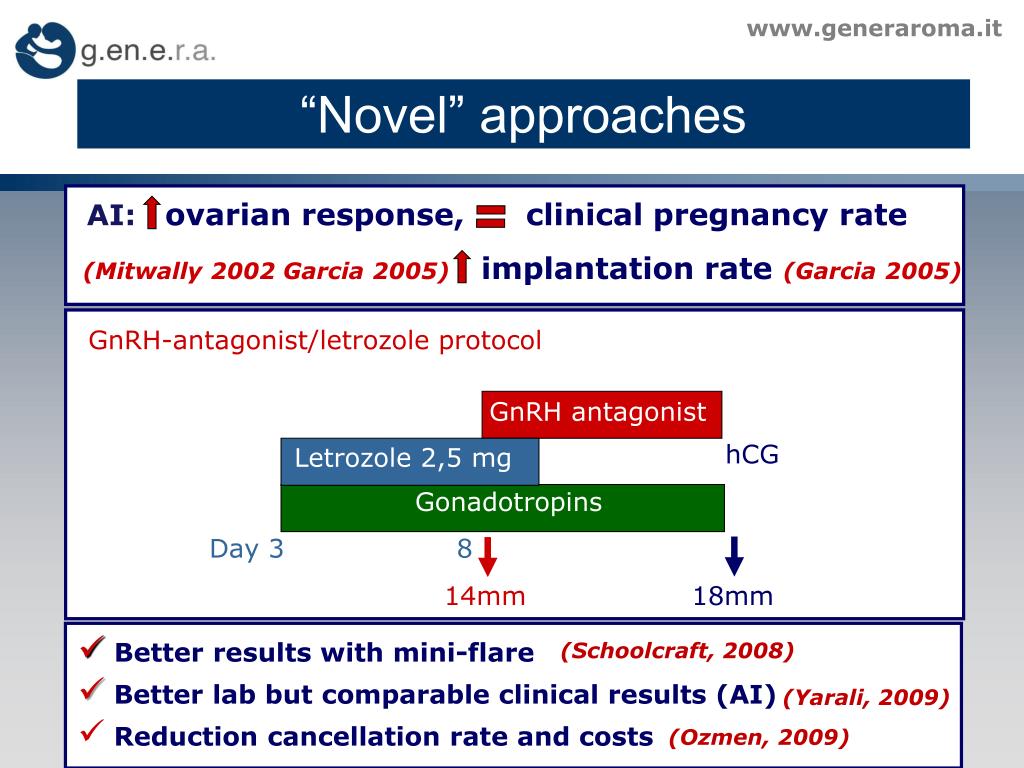 g.en.e.r.a.

www.generaroma.it

“Novel” approaches

AI: ovarian response, clinical pregnancy rate

(Mitwally 2002 Garcia 2005) implantation rate (Garcia 2005)

GnRH-antagonist/letrozole protocol

GnRH antagonist

Letrozole 2,5 mg

hCG

Gonadotropins

Day 3

8

14mm

18mm

✓ Better results with mini-flare (Schoolcraft, 2008)

✓ Better lab but comparable clinical results (AI) (Yarali, 2009)

✓ Reduction cancellation rate and costs (Ozmen, 2009)